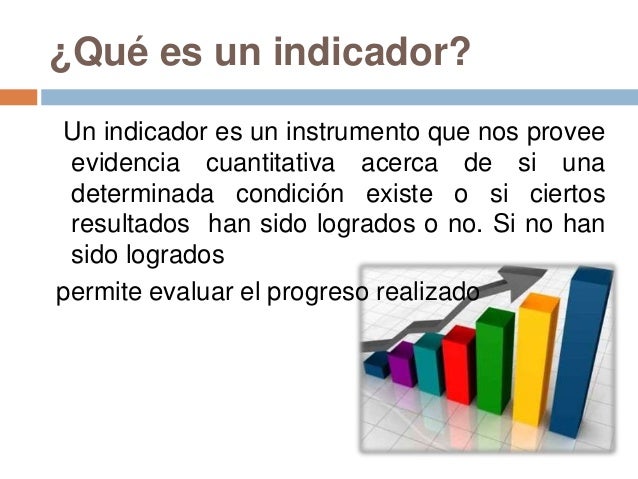 ¿Qué es un indicador?

Un indicador es un instrumento que nos provee evidencia cuantitativa acerca de si una determinada condición existe o si ciertos resultados han sido logrados o no. Si no han sido logrados

permite evaluar el progreso realizado